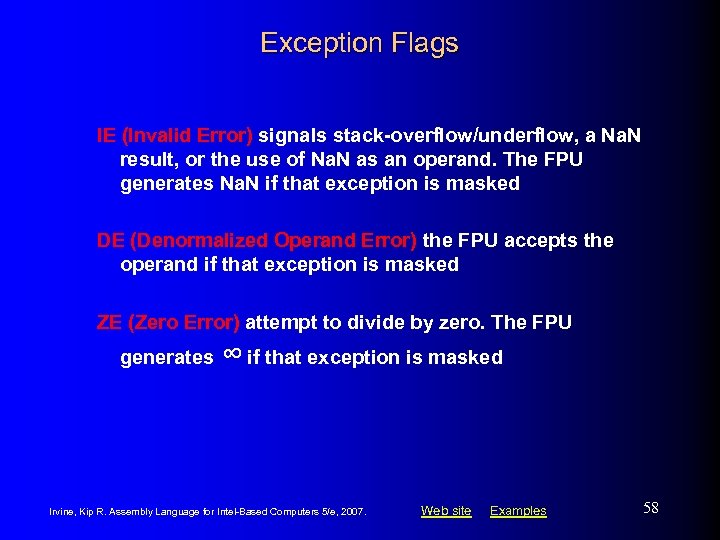 Exception Flags

IE (Invalid Error) signals stack-overflow/underflow, a NaN result, or the use of NaN as an operand. The FPU generates NaN if that exception is masked

DE (Denormalized Operand Error) the FPU accepts the operand if that exception is masked

ZE (Zero Error) attempt to divide by zero. The FPU generates $\infty$ if that exception is masked

Irvine, Kip R. Assembly Language for Intel-Based Computers 5/e, 2007.

Web site Examples

58